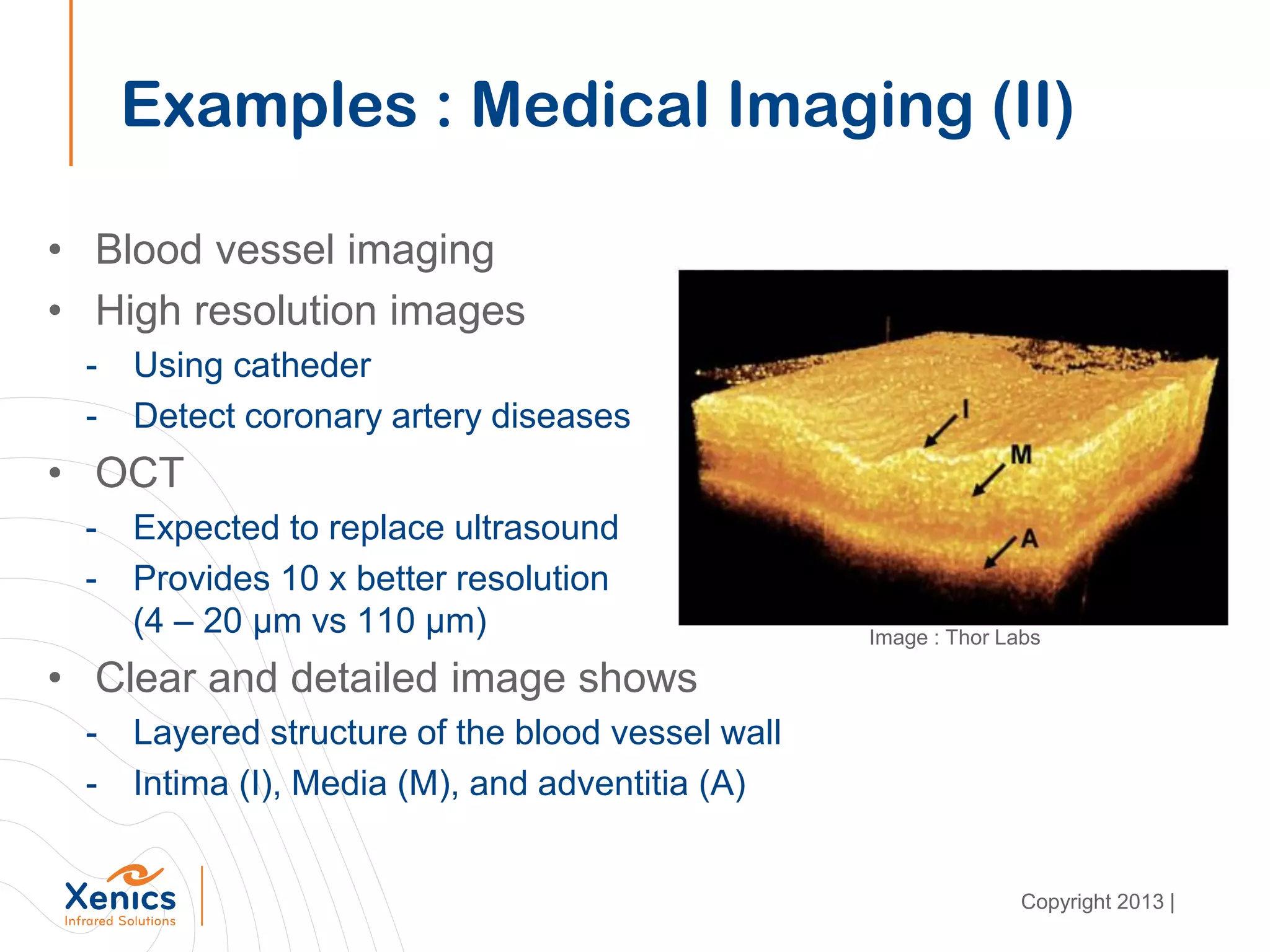 Examples : Medical Imaging (II)

• Blood vessel imaging
• High resolution images
- Using catheder
- Detect coronary artery diseases
• OCT
- Expected to replace ultrasound
- Provides 10 x better resolution (4 – 20 µm vs 110 µm)
• Clear and detailed image shows
- Layered structure of the blood vessel wall
- Intima (I), Media (M), and adventitia (A)

I
M
A

Image : Thor Labs

Xenics
Infrared Solutions

Copyright 2013 |